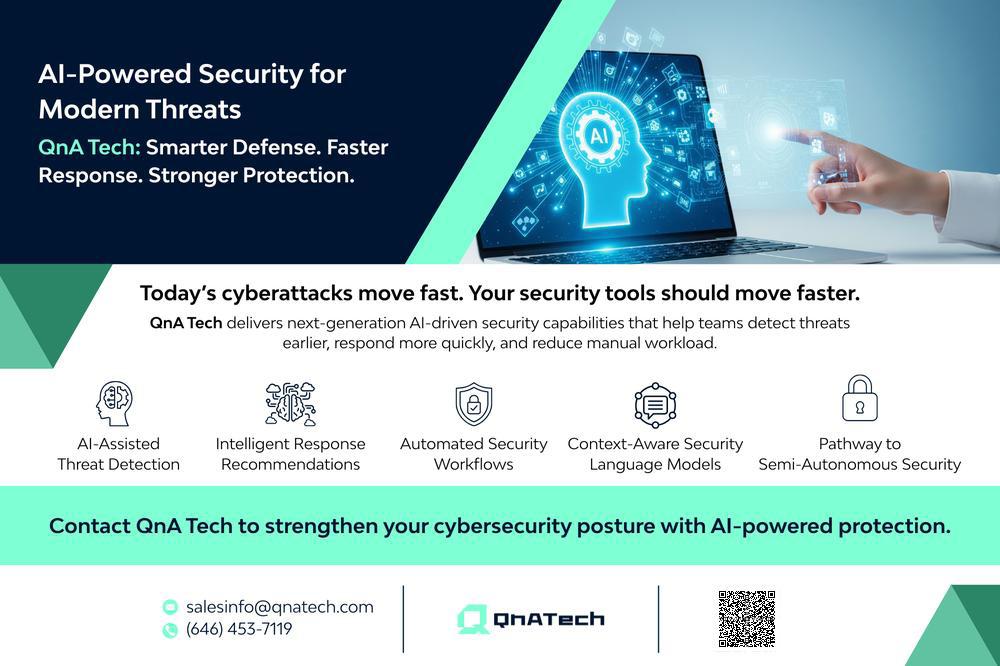 AI-Powered Security for Modern Threats

QnA Tech: Smarter Defense. Faster Response. Stronger Protection.

AI

Today's cyberattacks move fast. Your security tools should move faster.

QnA Tech delivers next-generation AI-driven security capabilities that help teams detect threats earlier, respond more quickly, and reduce manual workload.

AI-Assisted Threat Detection

Intelligent Response Recommendations

Automated Security Workflows

Context-Aware Security Language Models

Pathway to Semi-Autonomous Security

Contact QnA Tech to strengthen your cybersecurity posture with AI-powered protection.

salesinfo@qnatech.com
(646) 453-7119

QnATech